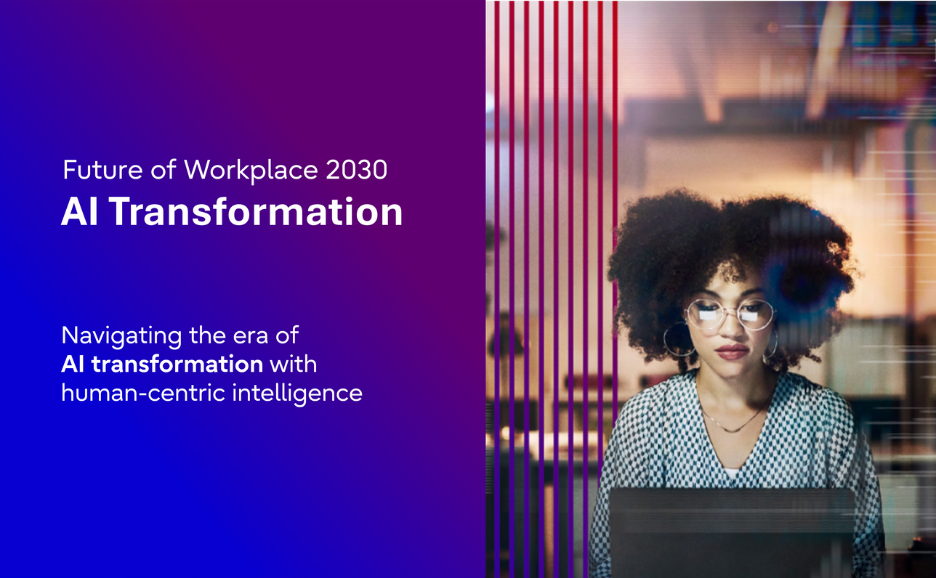 Future of Workplace 2030
AI Transformation

Navigating the era of AI transformation with human-centric intelligence